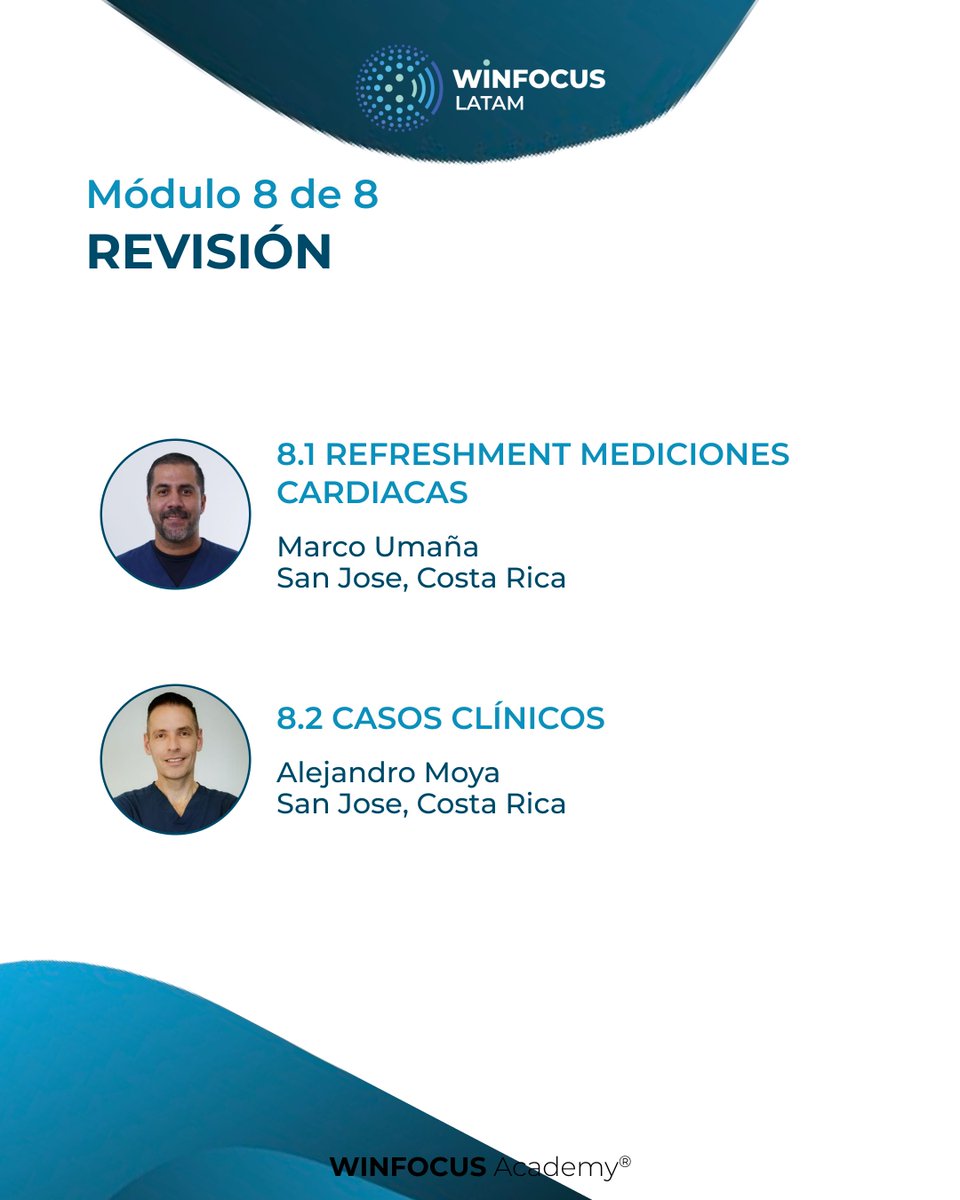 WINFOCUS
LATAM

Módulo 8 de 8
REVISIÓN

8.1 REFRESHMENT MEDICIONES CARDIACAS

Marco Umaña
San Jose, Costa Rica

8.2 CASOS CLÍNICOS

Alejandro Moya
San Jose, Costa Rica

WINFOCUS Academy®